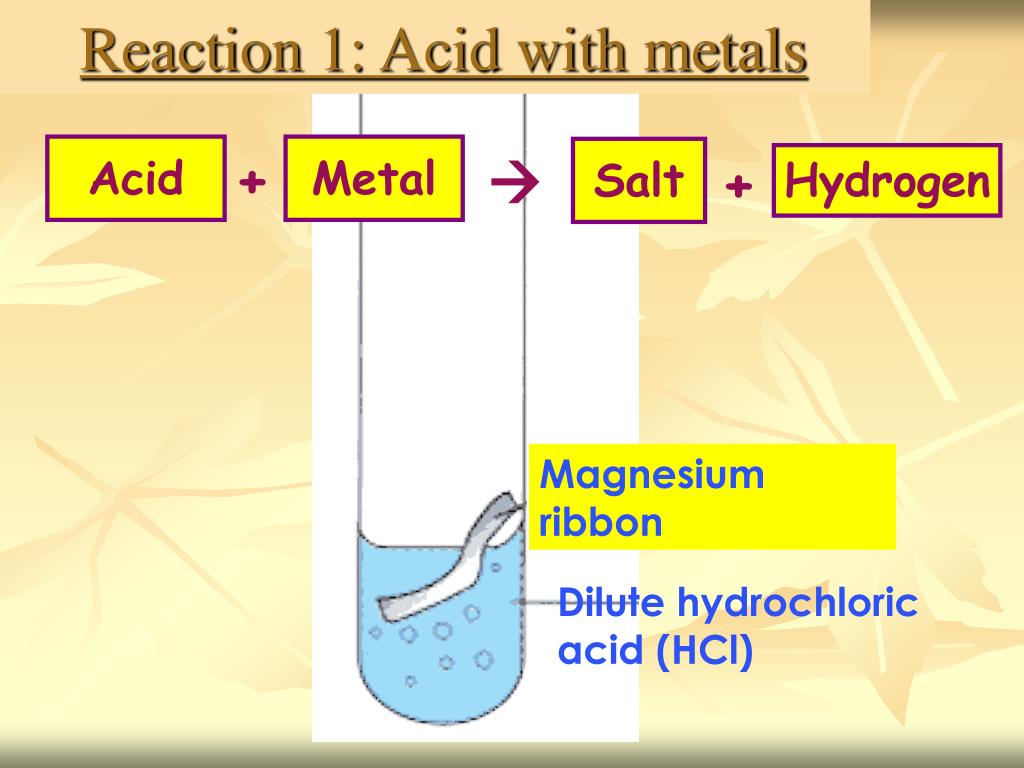 Reaction 1: Acid with metals

Acid + Metal → Salt + Hydrogen

Magnesium ribbon

Dilute hydrochloric acid (HCl)